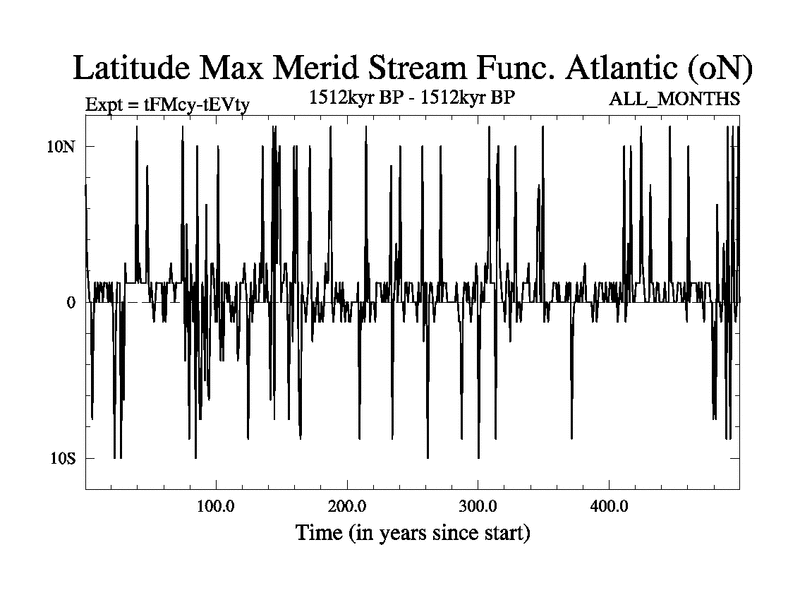 Latitude Max Merid Stream Func. Atlantic (oN)

Expt = tFMcy-tEVty

1512kyr BP - 1512kyr BP

ALL_MONTHS

10N

0

10S

100.0

200.0

300.0

400.0

Time (in years since start)